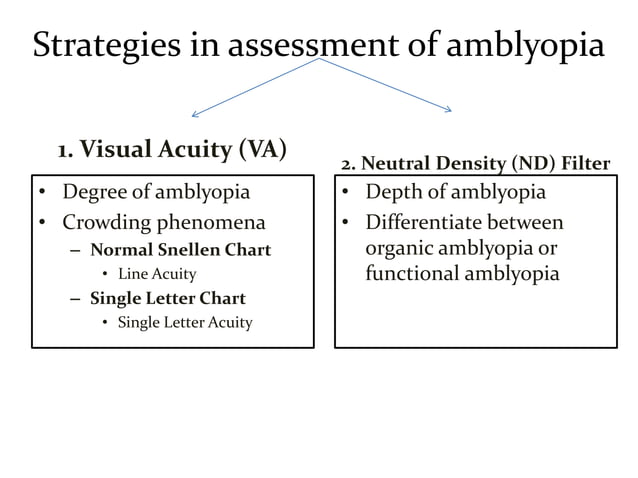 Strategies in assessment of amblyopia

1. Visual Acuity (VA)

• Degree of amblyopia
• Crowding phenomena
– Normal Snellen Chart
• Line Acuity
– Single Letter Chart
• Single Letter Acuity

2. Neutral Density (ND) Filter

• Depth of amblyopia
• Differentiate between organic amblyopia or functional amblyopia